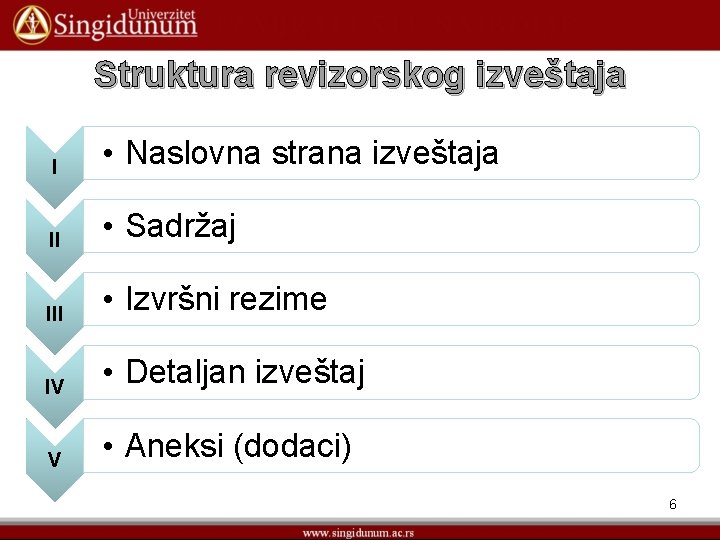 Univerzitet Singidunum

Struktura revizorskog izveštaja

I
• Naslovna strana izveštaja

II
• Sadržaj

III
• Izvršni rezime

IV
• Detaljan izveštaj

V
• Aneksi (dodaci)

6

www.singidunum.ac.rs